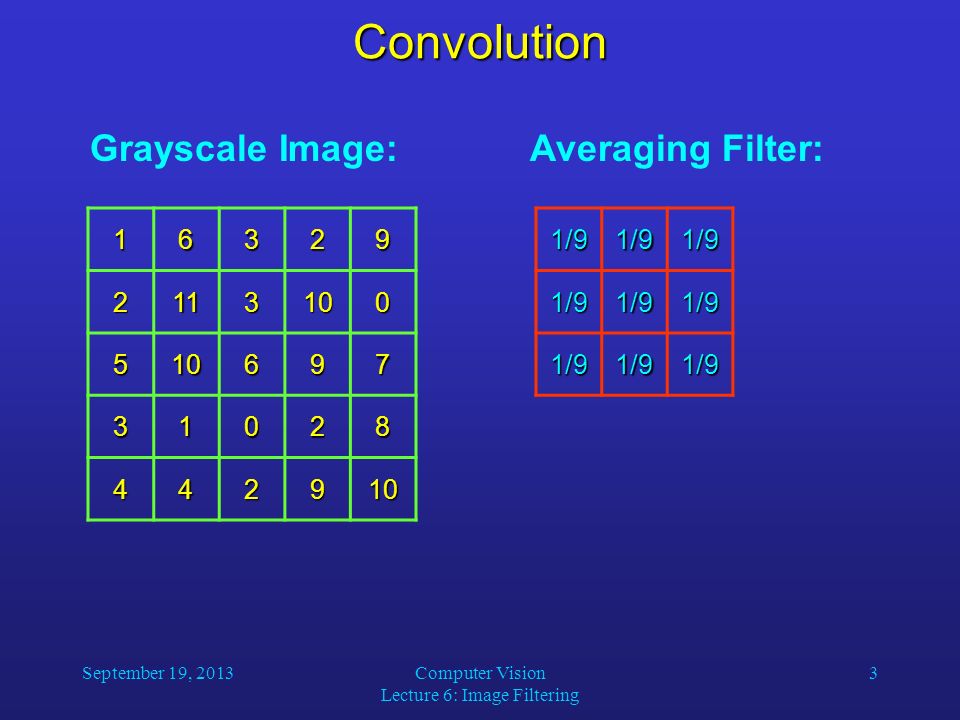 Convolution

Grayscale Image:

| 1 | 6 | 3 | 2 | 9 |
|---|---|---|---|---|
| 2 | 11 | 3 | 10 | 0 |
| 5 | 10 | 6 | 9 | 7 |
| 3 | 1 | 0 | 2 | 8 |
| 4 | 4 | 2 | 9 | 10 |

Averaging Filter:

| 1/9 | 1/9 | 1/9 |
|---|---|---|
| 1/9 | 1/9 | 1/9 |
| 1/9 | 1/9 | 1/9 |

September 19, 2013

Computer Vision
Lecture 6: Image Filtering

3